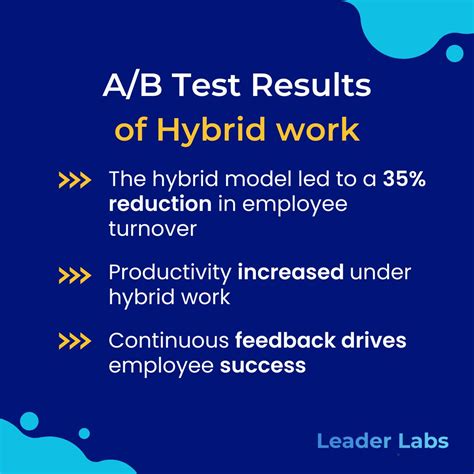 A/B Test Results
of Hybrid work

>>> The hybrid model led to a 35% reduction in employee turnover

>>> Productivity increased under hybrid work

>>> Continuous feedback drives employee success

Leader Labs